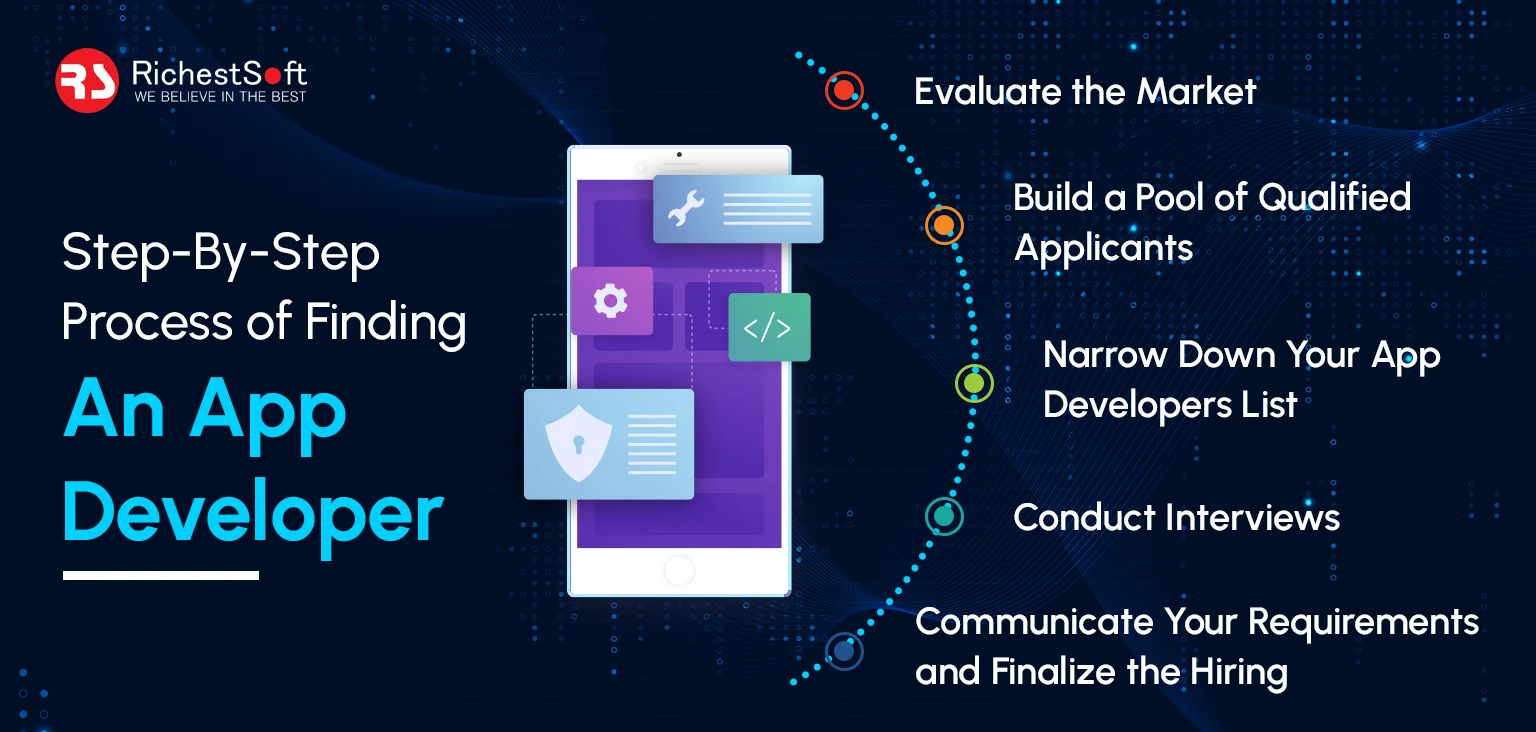 RS RichestSoft
WE BELIEVE IN THE BEST

Step-By-Step Process of Finding An App Developer

</>

Evaluate the Market

Build a Pool of Qualified Applicants

Narrow Down Your App Developers List

Conduct Interviews

Communicate Your Requirements and Finalize the Hiring